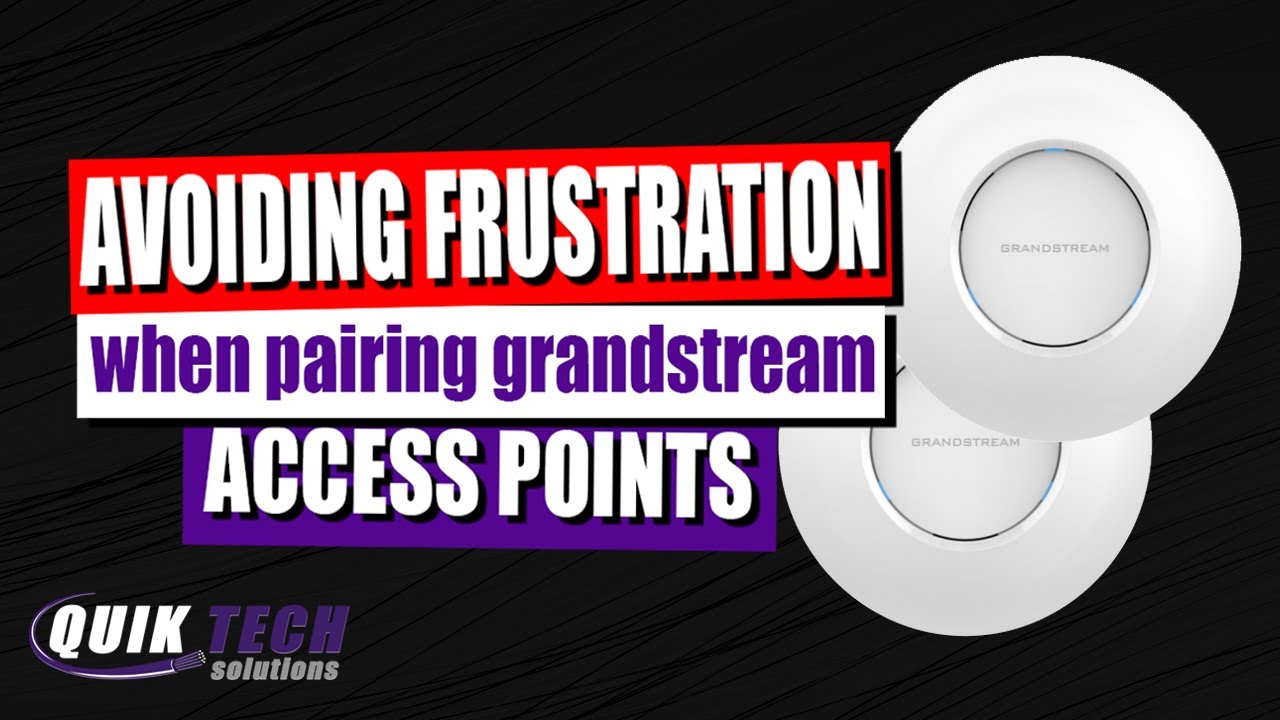 AVOIDING FRUSTRATION
when pairing grandstream
ACCESS POINTS

GRANDSTREAM
GRANDSTREAM

QUIK TECH
solutions